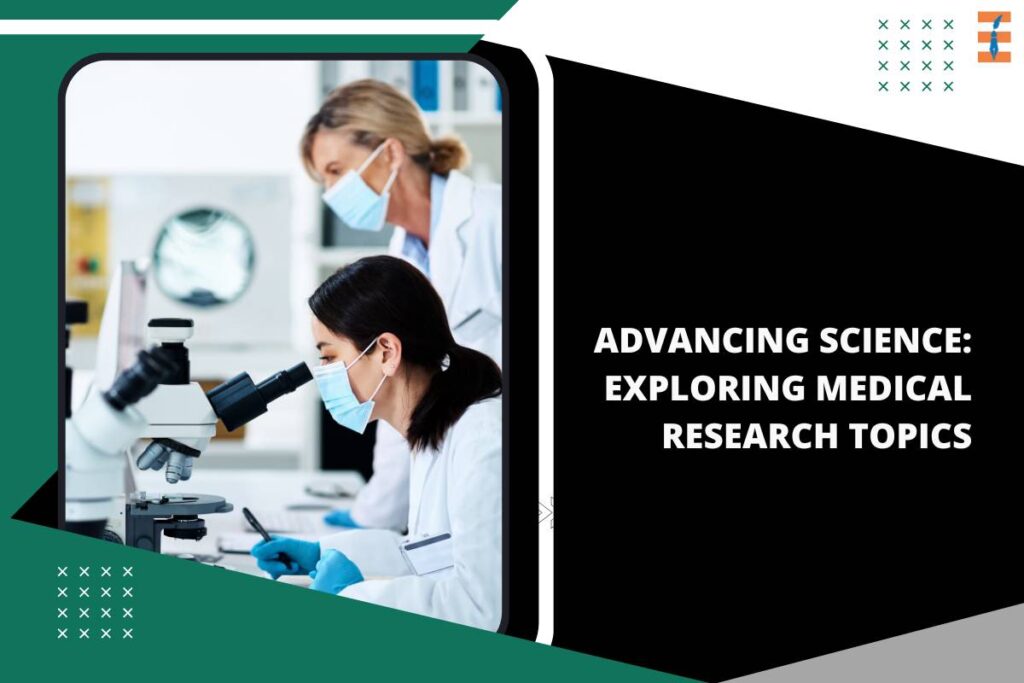 ADVANCING SCIENCE: EXPLORING MEDICAL RESEARCH TOPICS